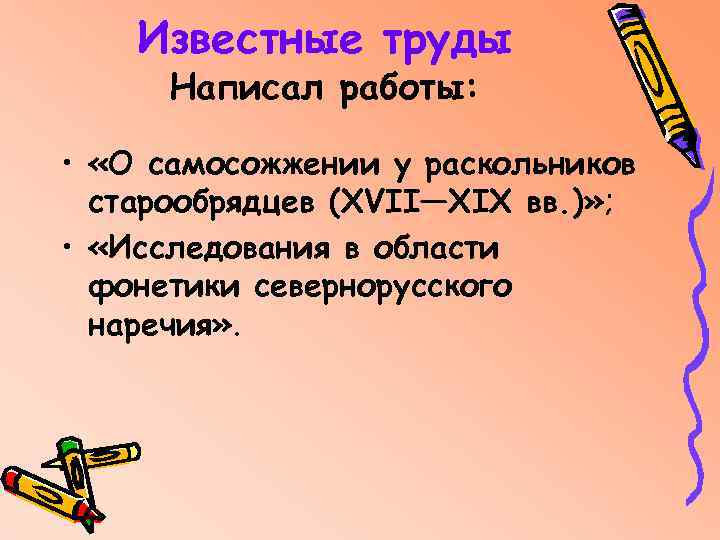 Известные труды
Написал работы:

• «О самосожжении у раскольников старообрядцев (XVII—XIX вв.)»;
• «Исследования в области фонетики севернорусского наречия».